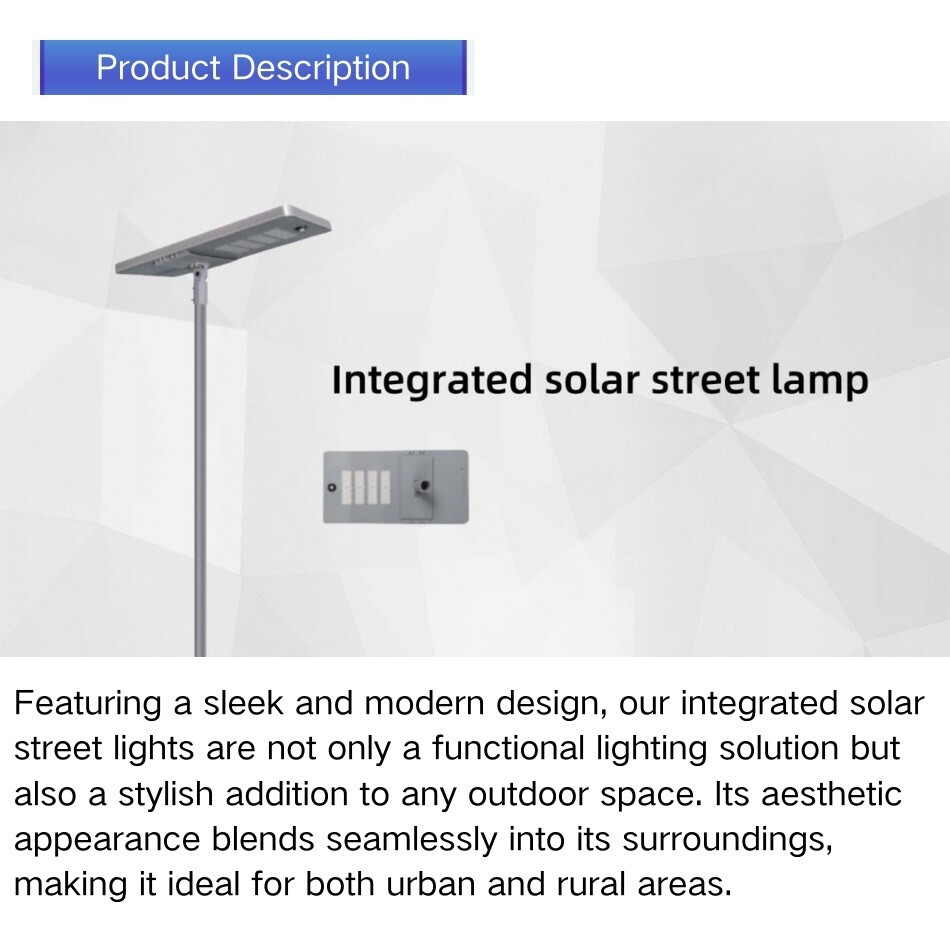 Product Description

Integrated solar street lamp

Featuring a sleek and modern design, our integrated solar street lights are not only a functional lighting solution but also a stylish addition to any outdoor space. Its aesthetic appearance blends seamlessly into its surroundings, making it ideal for both urban and rural areas.